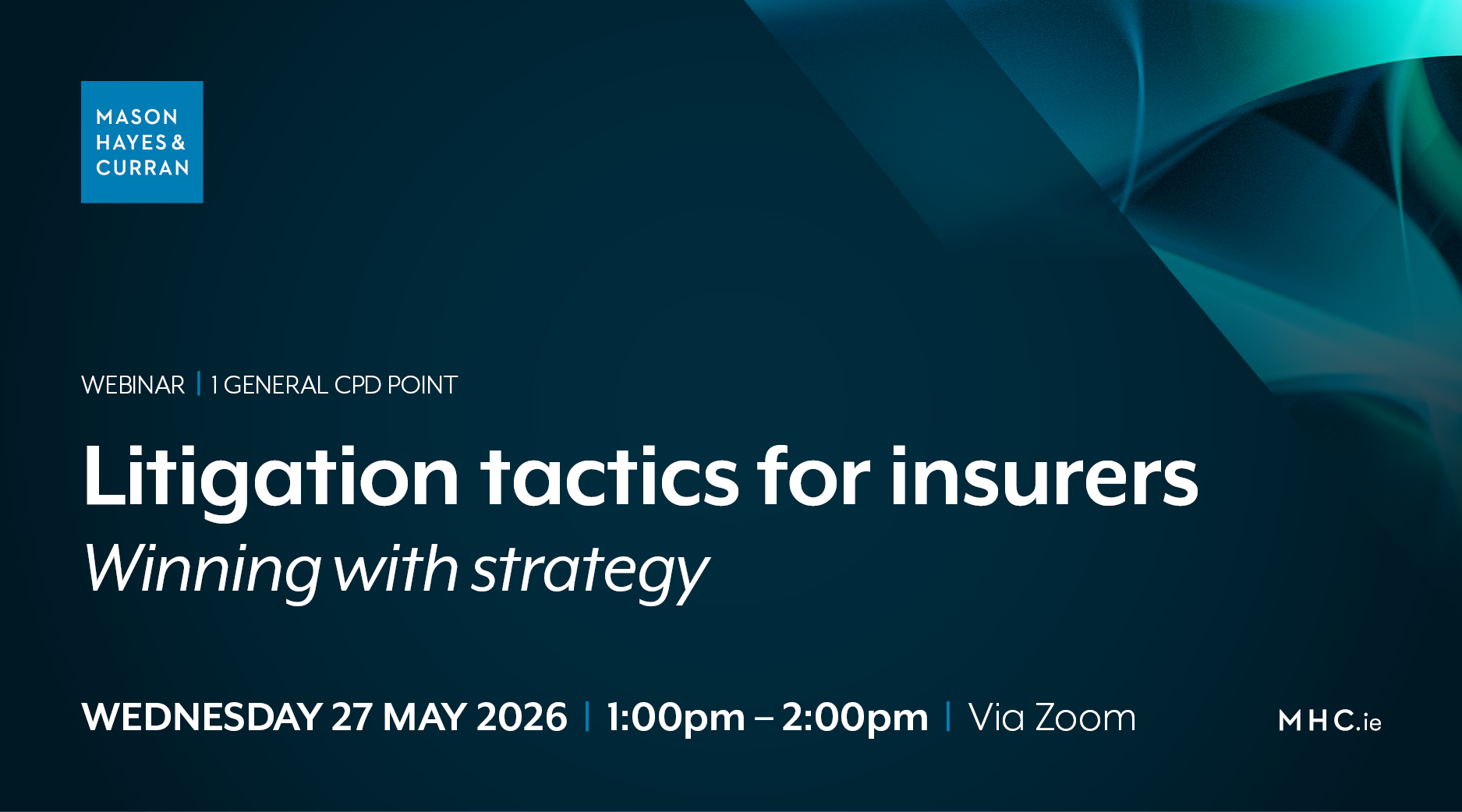 MASON HAYES & CURRAN

WEBINAR | 1 GENERAL CPD POINT

Litigation tactics for insurers

Winning with strategy

WEDNESDAY 27 MAY 2026 | 1:00pm – 2:00pm | Via Zoom

MHC.ie